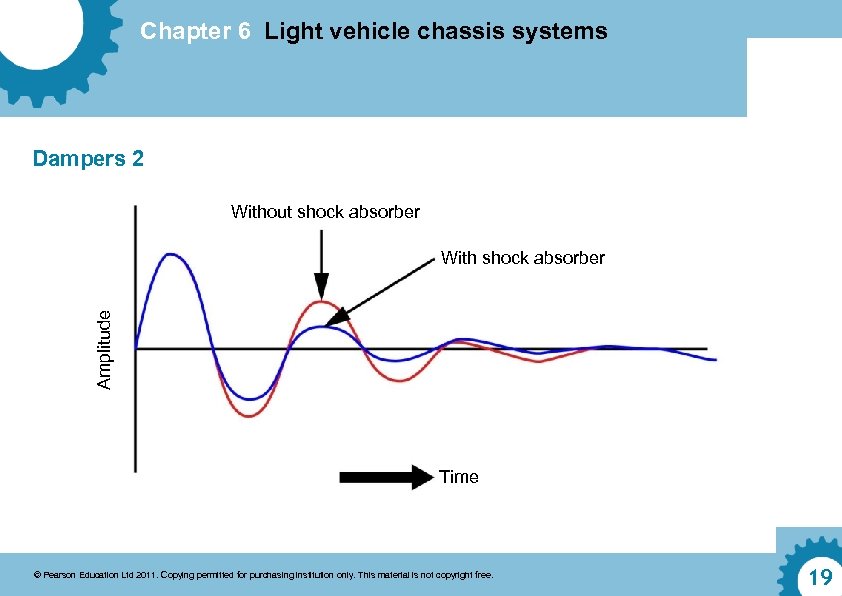 Chapter 6 Light vehicle chassis systems

Dampers 2

Without shock absorber

With shock absorber

Amplitude

Time

© Pearson Education Ltd 2011. Copying permitted for purchasing institution only. This material is not copyright free.

19